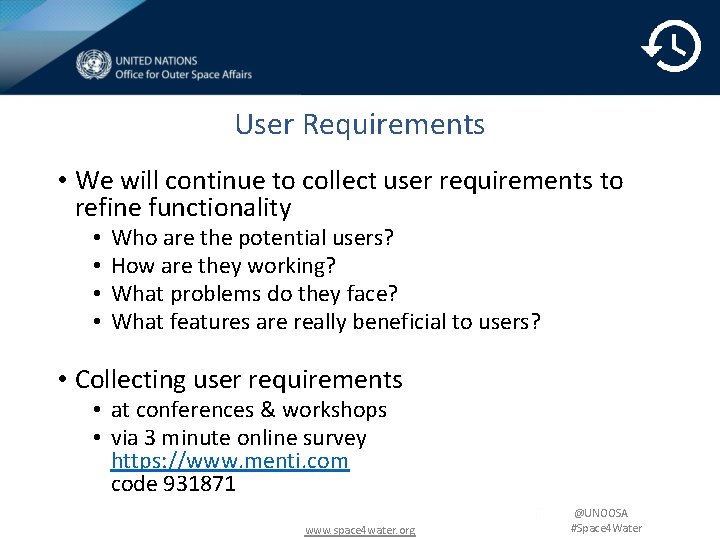 UNITED NATIONS
Office for Outer Space Affairs

User Requirements

• We will continue to collect user requirements to refine functionality
  • Who are the potential users?
  • How are they working?
  • What problems do they face?
  • What features are really beneficial to users?

• Collecting user requirements
  • at conferences & workshops
  • via 3 minute online survey https://www.menti.com code 931871

www.space4water.org

@UNOOSA
#Space4Water